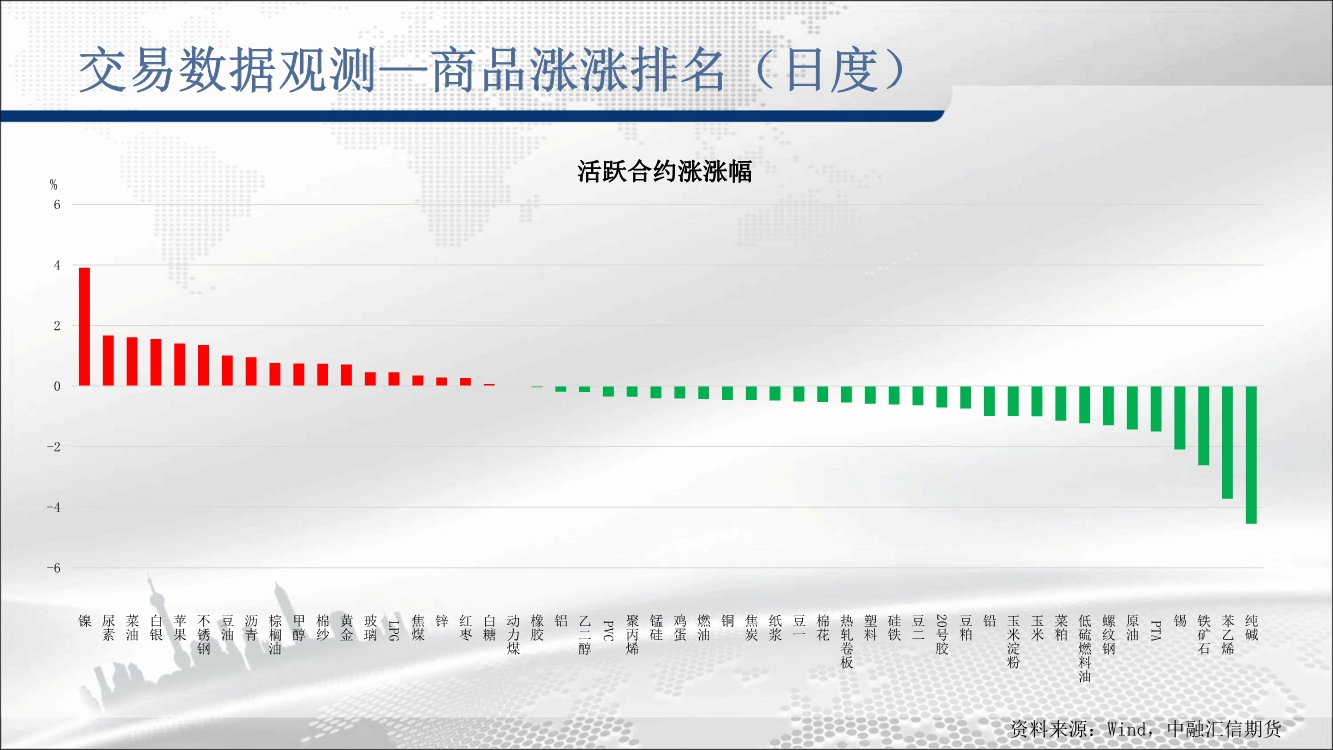 交易数据观测—商品涨涨排名（日度）

活跃合约涨涨幅

%
6
4
2
0
-2
-4
-6

镍 尿素 菜油 白银 苹果 不锈钢 豆油 沥青 棕榈油 甲醇 棉纱 黄金 玻璃 LPG 焦煤 锌 红枣 白糖 动力煤 橡胶 铝 乙二醇 PVC 聚丙烯 锰硅 鸡蛋 燃油 铜 焦炭 纸浆 豆一 棉花 热轧卷板 塑料 硅铁 豆二 20号胶 豆粕 铅 玉米淀粉 玉米 菜粕 低硫燃料油 螺纹钢 原油 PTA 锡 铁矿石 苯乙烯 纯碱

资料来源：Wind，中融汇信期货